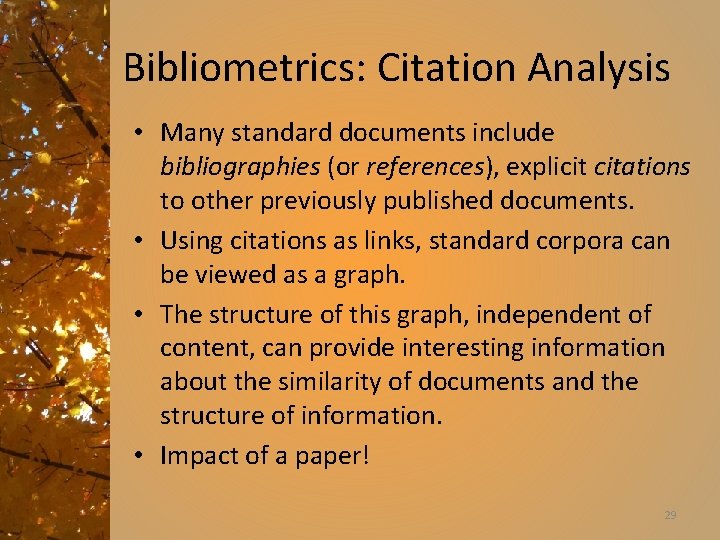 Bibliometrics: Citation Analysis

• Many standard documents include bibliographies (or references), explicit citations to other previously published documents.

• Using citations as links, standard corpora can be viewed as a graph.

• The structure of this graph, independent of content, can provide interesting information about the similarity of documents and the structure of information.

• Impact of a paper!

29